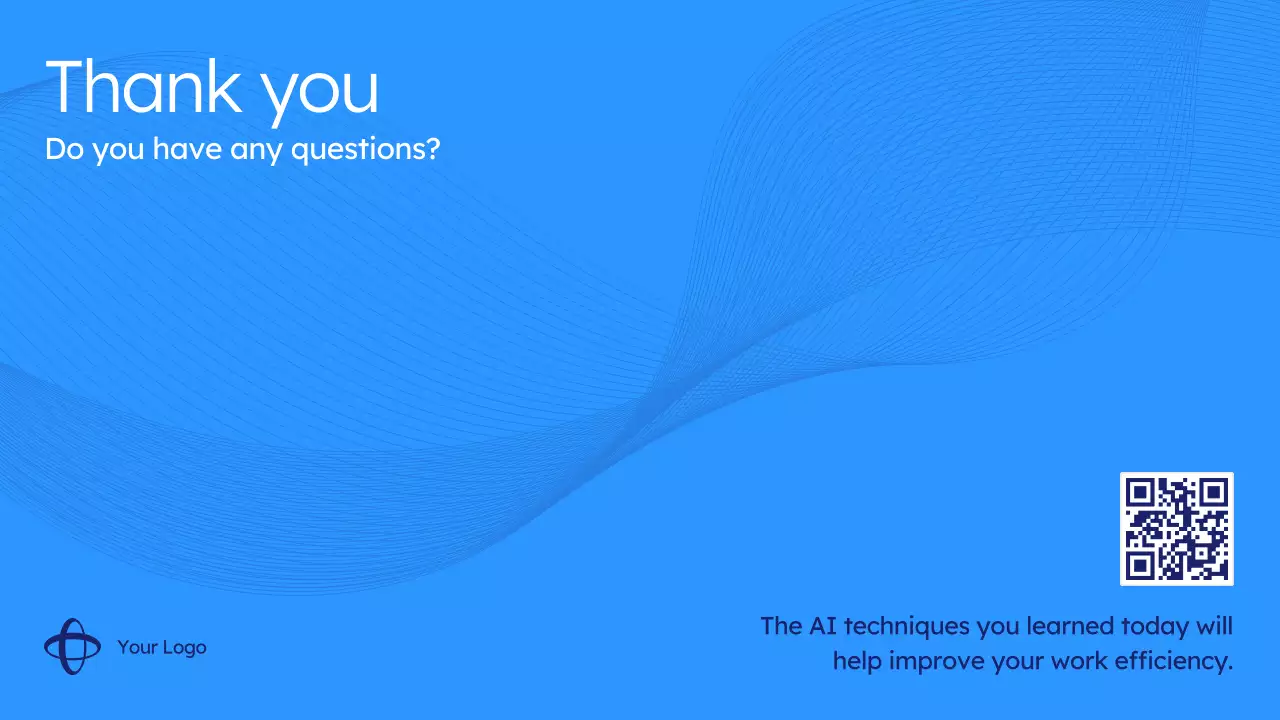 Thank you

Do you have any questions?

Your Logo

The AI techniques you learned today will help improve your work efficiency.